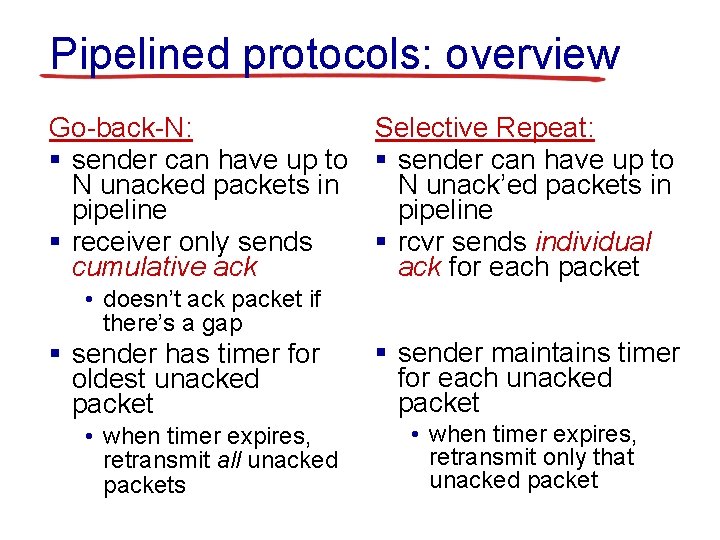 Pipelined protocols: overview

Go-back-N:
▪ sender can have up to N unacked packets in pipeline
▪ receiver only sends cumulative ack
• doesn't ack packet if there's a gap
▪ sender has timer for oldest unacked packet
• when timer expires, retransmit all unacked packets

Selective Repeat:
▪ sender can have up to N unack'ed packets in pipeline
▪ rcvr sends individual ack for each packet
▪ sender maintains timer for each unacked packet
• when timer expires, retransmit only that unacked packet